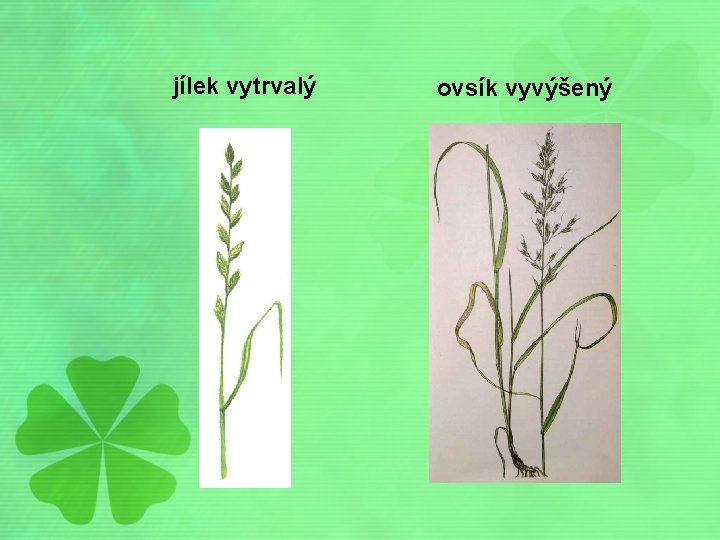 jílek vytrvalý

ovsík vyvýšený